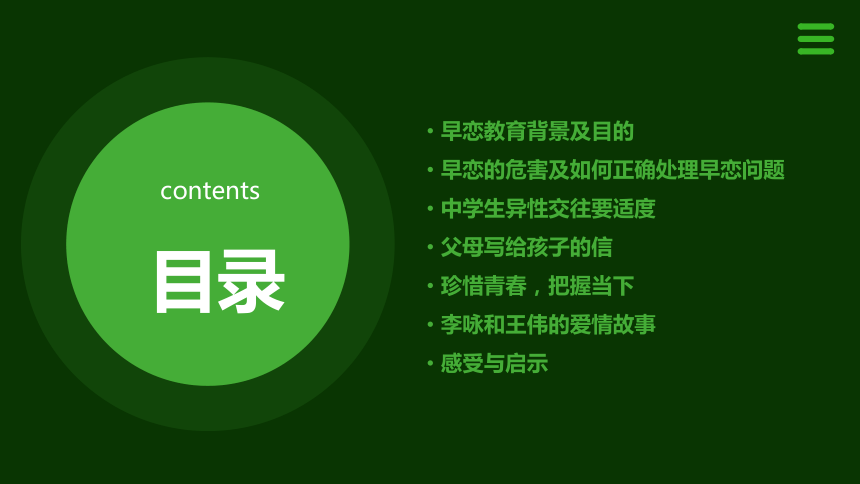 contents

目录

• 早恋教育背景及目的
• 早恋的危害及如何正确处理早恋问题
• 中学生异性交往要适度
• 父母写给孩子的信
• 珍惜青春，把握当下
• 李咏和王伟的爱情故事
• 感受与启示